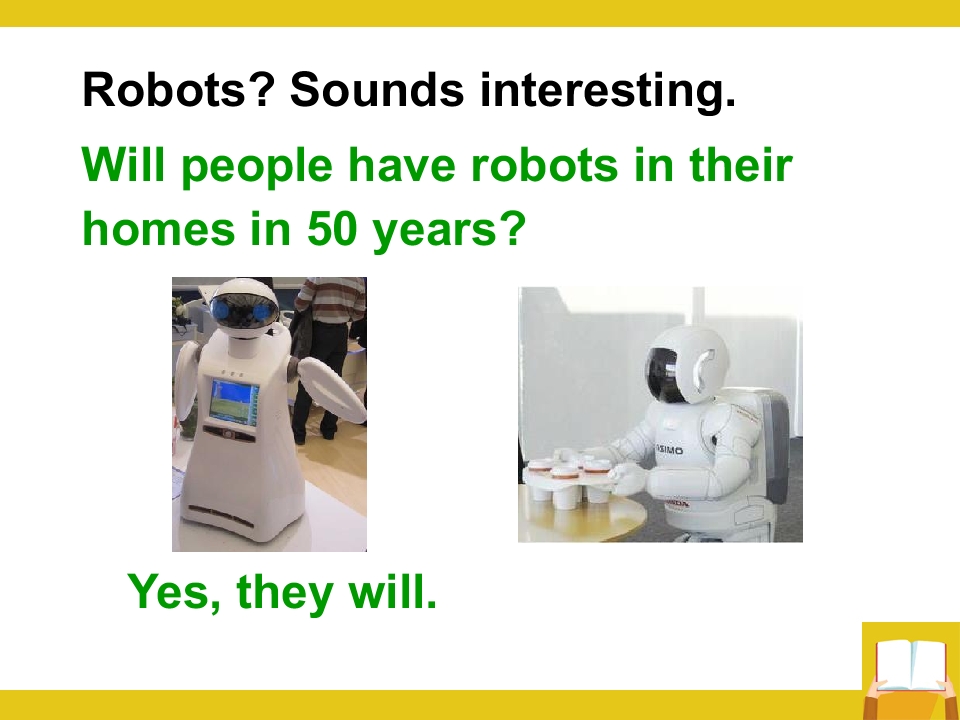 Robots? Sounds interesting.

Will people have robots in their homes in 50 years?

ASIMO

Yes, they will.